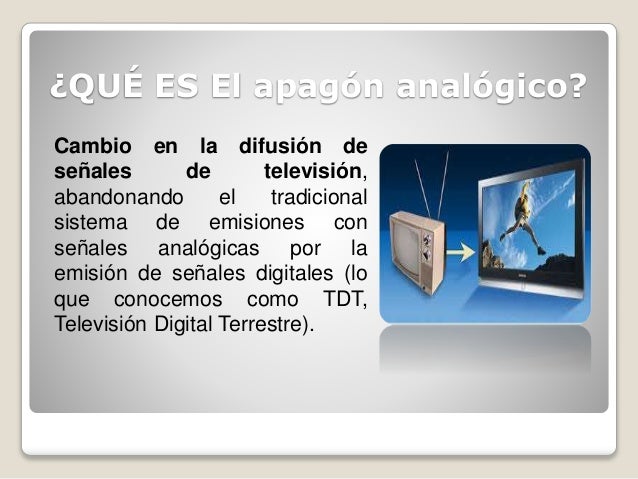 ¿QUÉ ES El apagón analógico?

Cambio en la difusión de señales de televisión, abandonando el tradicional sistema de emisiones con señales analógicas por la emisión de señales digitales (lo que conocemos como TDT, Televisión Digital Terrestre).